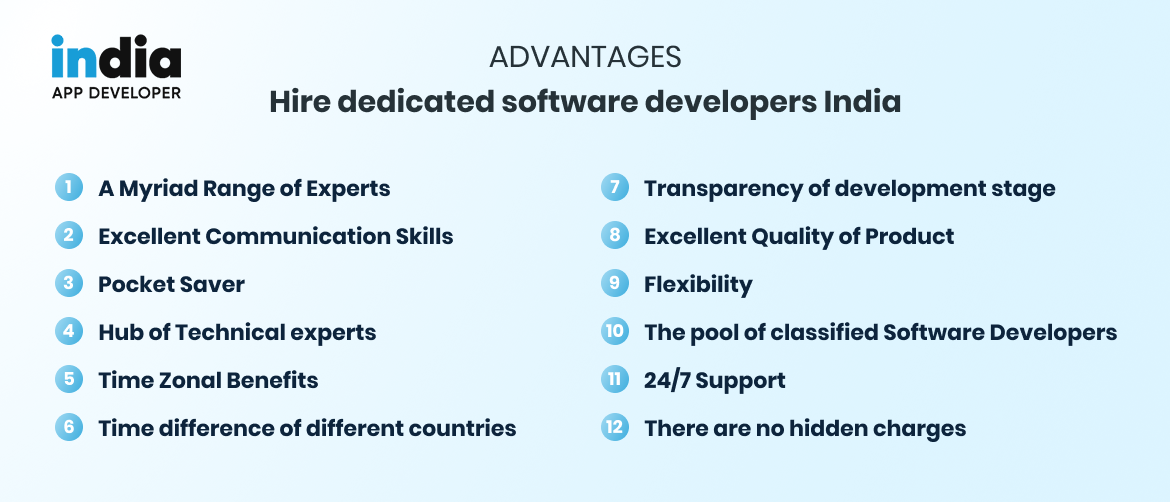 india
APP DEVELOPER

ADVANTAGES
Hire dedicated software developers India

1 A Myriad Range of Experts
2 Excellent Communication Skills
3 Pocket Saver
4 Hub of Technical experts
5 Time Zonal Benefits
6 Time difference of different countries

7 Transparency of development stage
8 Excellent Quality of Product
9 Flexibility
10 The pool of classified Software Developers
11 24/7 Support
12 There are no hidden charges